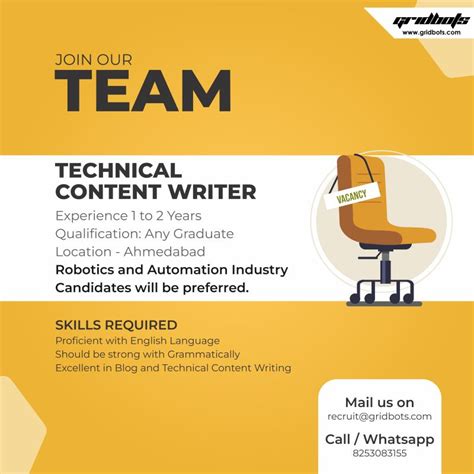 gridbots
www.gridbots.com

JOIN OUR
TEAM

TECHNICAL
CONTENT WRITER

Experience 1 to 2 Years
Qualification: Any Graduate
Location - Ahmedabad
Robotics and Automation Industry Candidates will be preferred.

VACANCY

SKILLS REQUIRED
Proficient with English Language
Should be strong with Grammatically
Excellent in Blog and Technical Content Writing

Mail us on
recruit@gridbots.com
Call / Whatsapp
8253083155